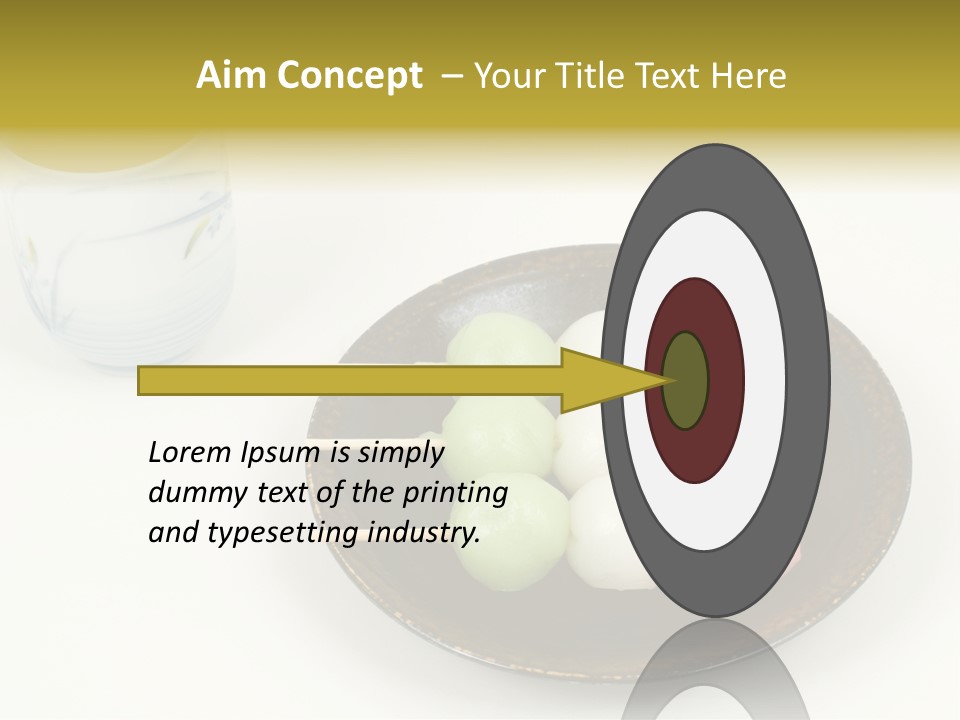 Aim Concept – Your Title Text Here

Lorem Ipsum is simply dummy text of the printing and typesetting industry.